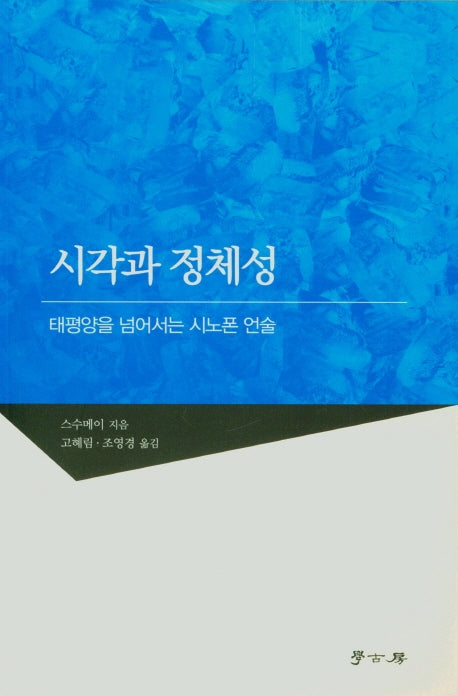 시각과 정체성

태평양을 넘어서는 시노폰 언술

스수메이 지음
고혜림 · 조영경 옮김

學古房